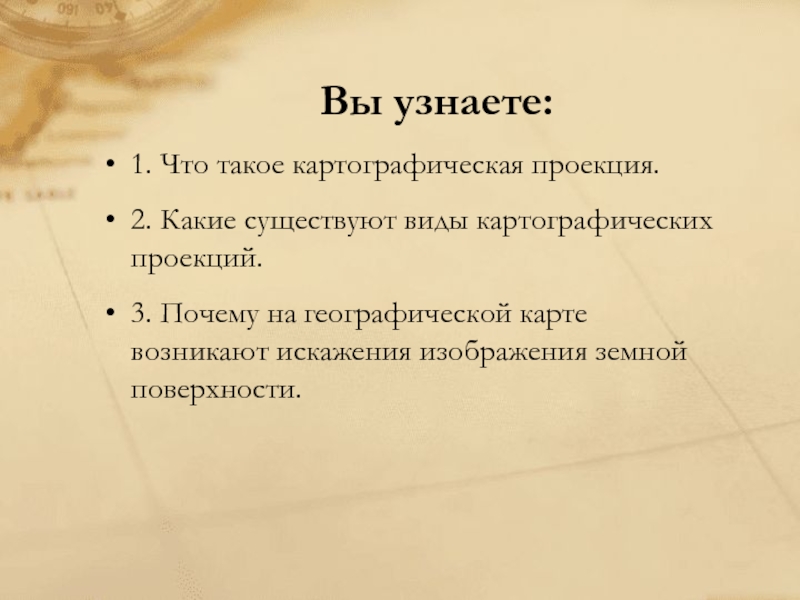 Вы узнаете:

• 1. Что такое картографическая проекция.

• 2. Какие существуют виды картографических проекций.

• 3. Почему на географической карте возникают искажения изображения земной поверхности.